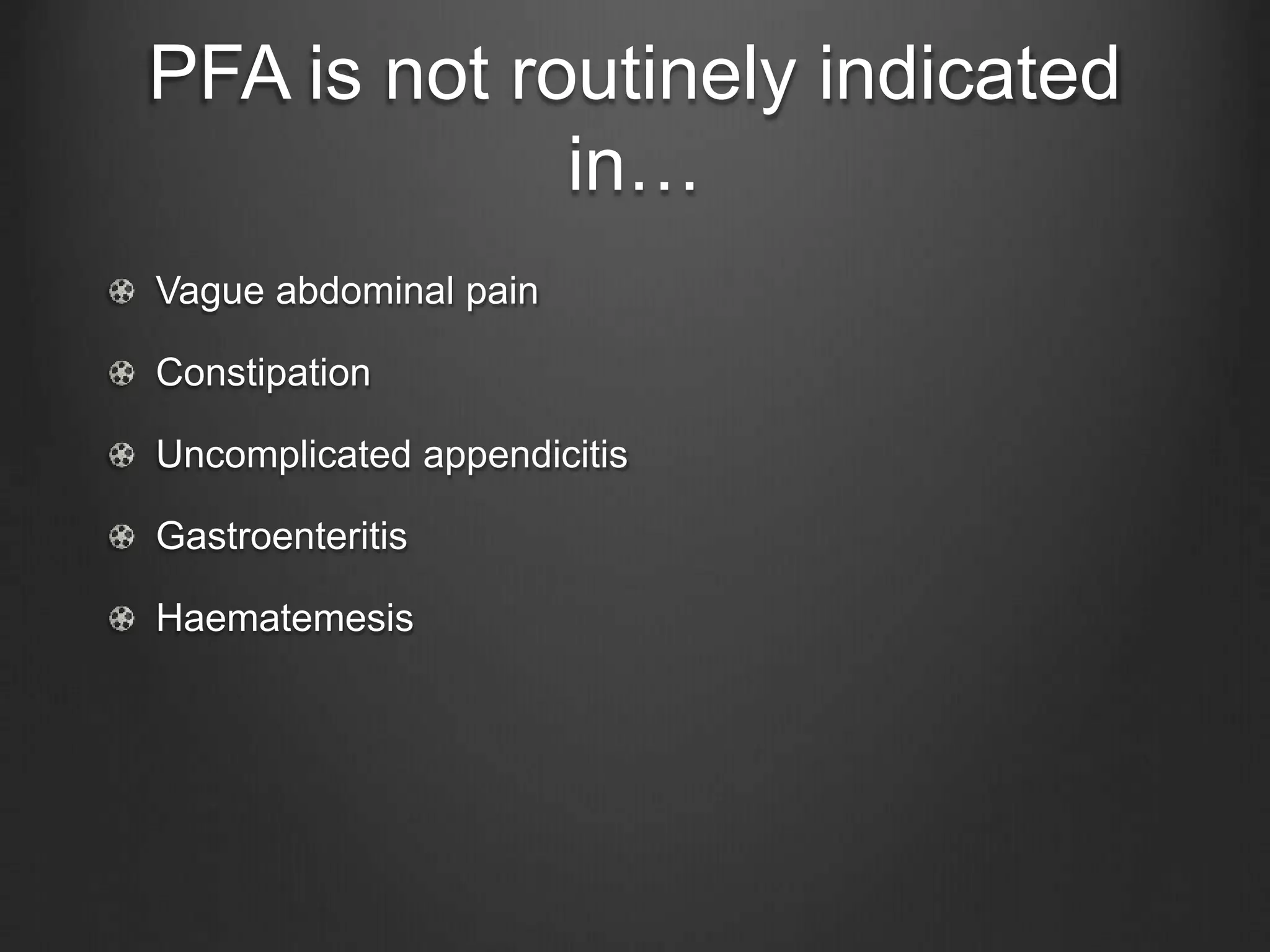 PFA is not routinely indicated in…

Vague abdominal pain

Constipation

Uncomplicated appendicitis

Gastroenteritis

Haematemesis